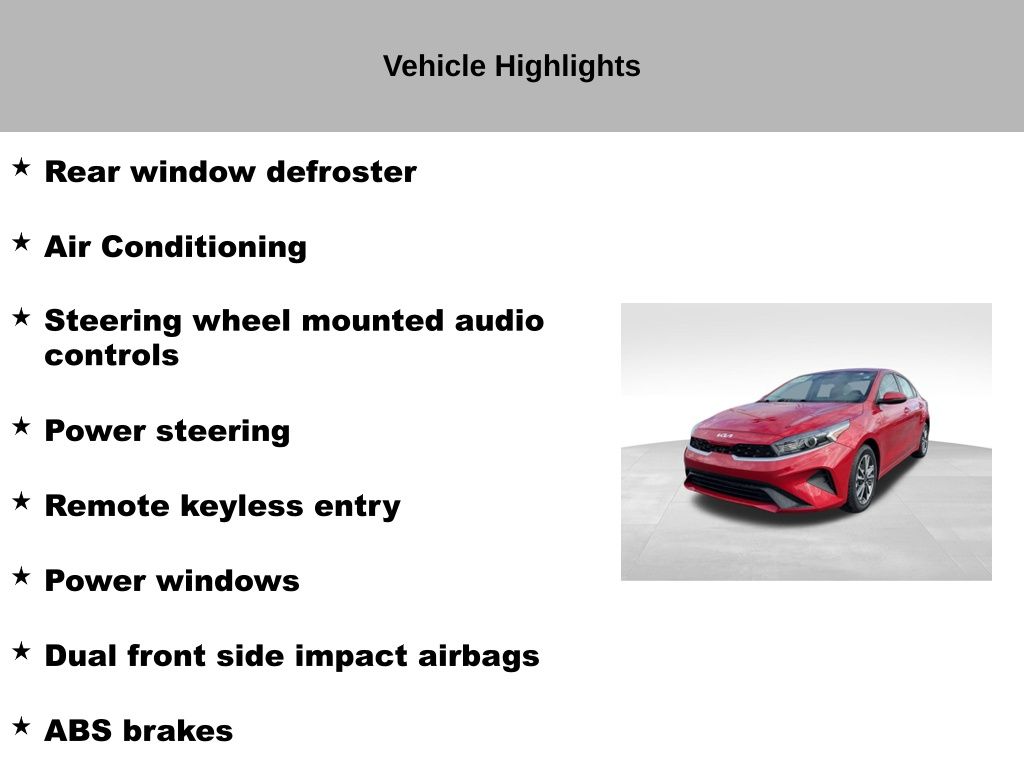 Vehicle Highlights

★ Rear window defroster

★ Air Conditioning

★ Steering wheel mounted audio controls

★ Power steering

★ Remote keyless entry

★ Power windows

★ Dual front side impact airbags

★ ABS brakes